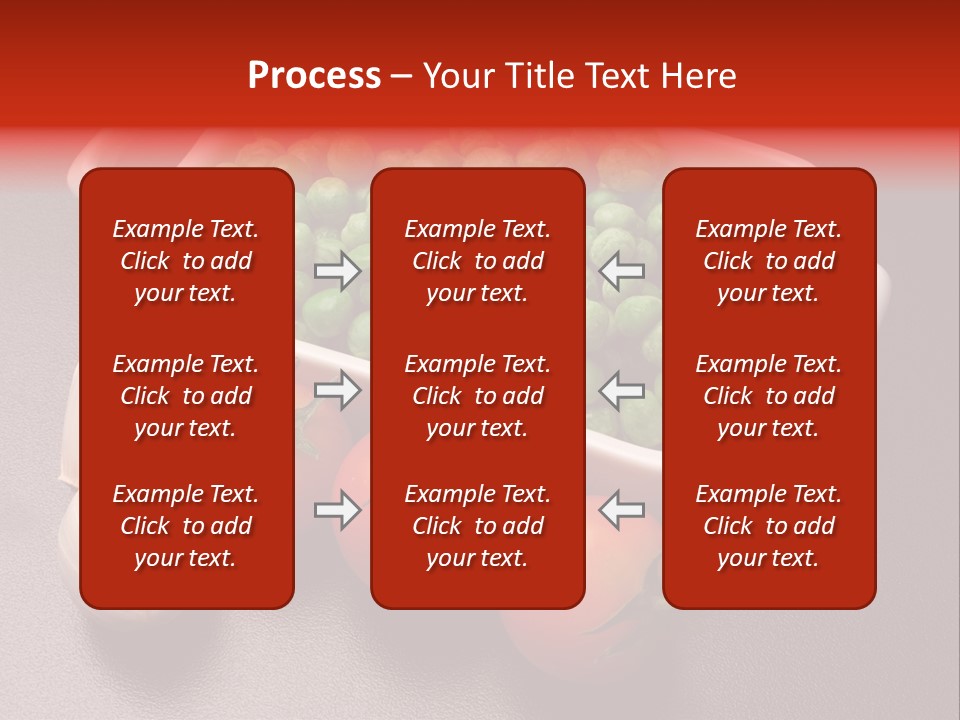 Process – Your Title Text Here

Example Text. Click to add your text.

Example Text. Click to add your text.

Example Text. Click to add your text.

Example Text. Click to add your text.

Example Text. Click to add your text.

Example Text. Click to add your text.

Example Text. Click to add your text.

Example Text. Click to add your text.

Example Text. Click to add your text.